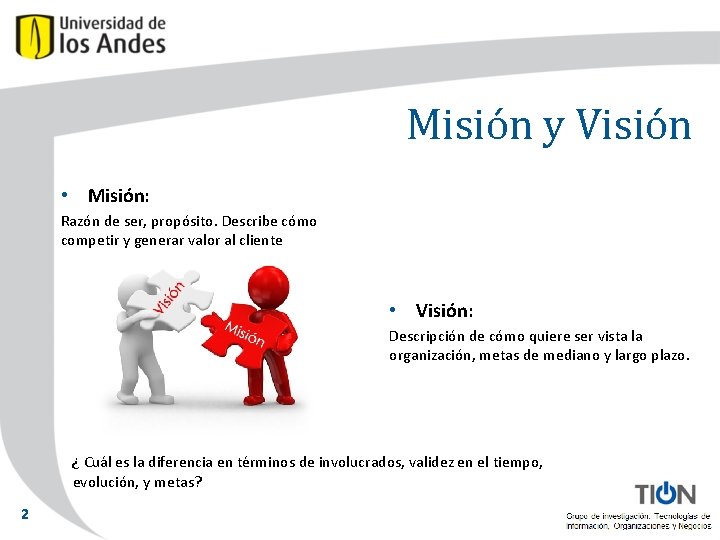 Universidad de los Andes

Misión y Visión

• Misión:

Razón de ser, propósito. Describe cómo competir y generar valor al cliente

Visión

Misión

• Visión:

Descripción de cómo quiere ser vista la organización, metas de mediano y largo plazo.

¿ Cuál es la diferencia en términos de involucrados, validez en el tiempo, evolución, y metas?

2

TION

Grupo de investigación. Tecnologías de Información, Organizaciones y Negocios